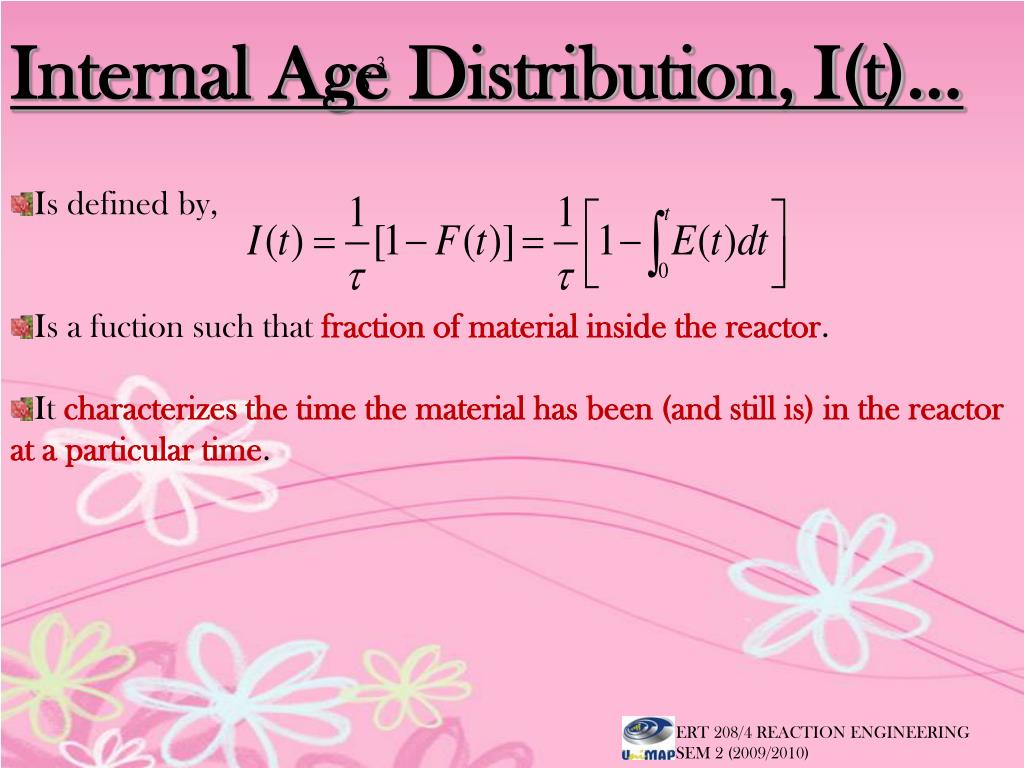 Internal Age Distribution, I(t)...

3

Is defined by, $I(t) = \frac{1}{\tau}[1 - F(t)] = \frac{1}{\tau}\left[1 - \int_0^t E(t)dt\right]$

Is a fuction such that fraction of material inside the reactor.

It characterizes the time the material has been (and still is) in the reactor at a particular time.

UniMAP

ERT 208/4 REACTION ENGINEERING
SEM 2 (2009/2010)